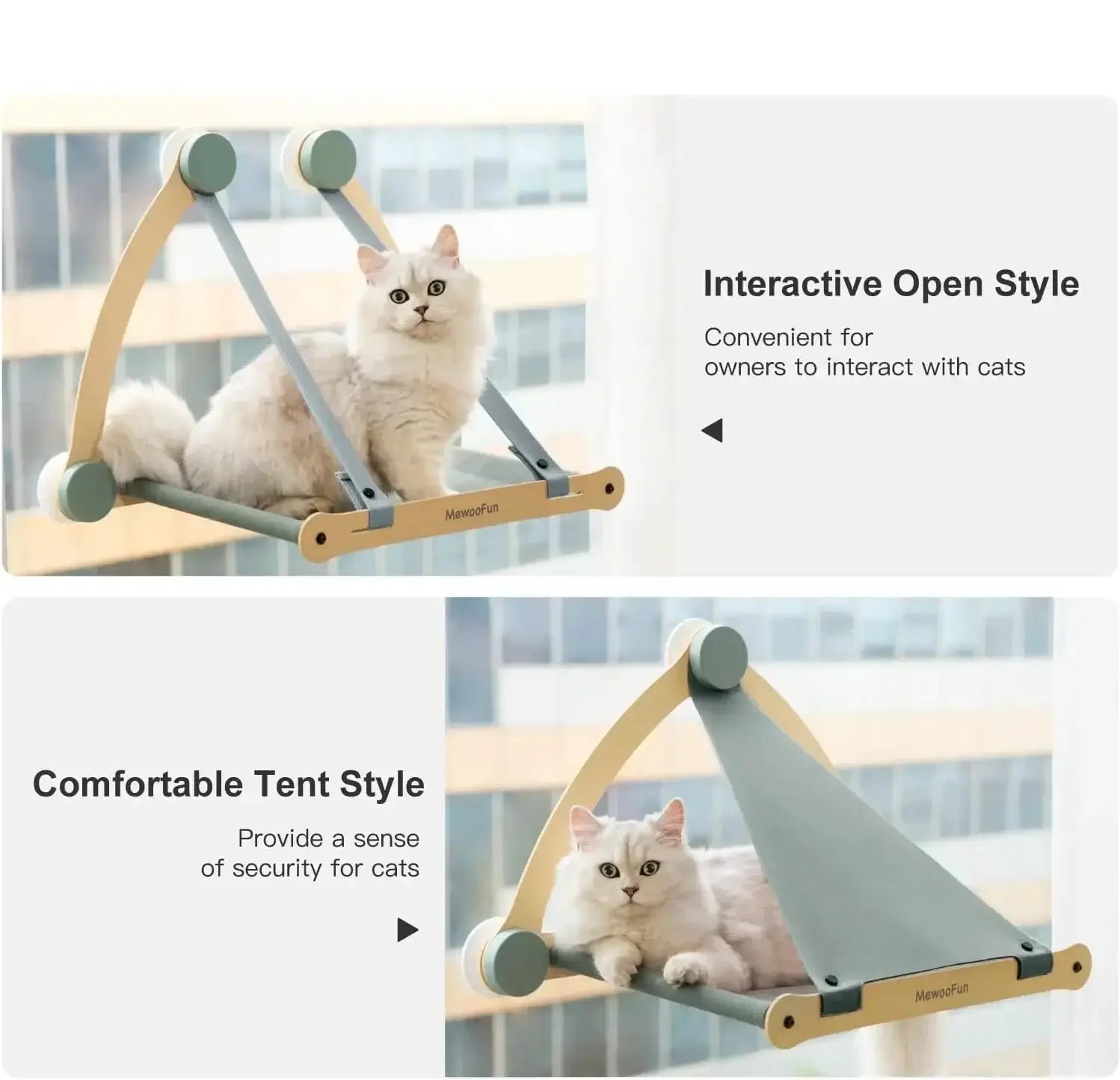 MewooFun

Interactive Open Style

Convenient for owners to interact with cats

Comfortable Tent Style

Provide a sense of security for cats

MewooFun